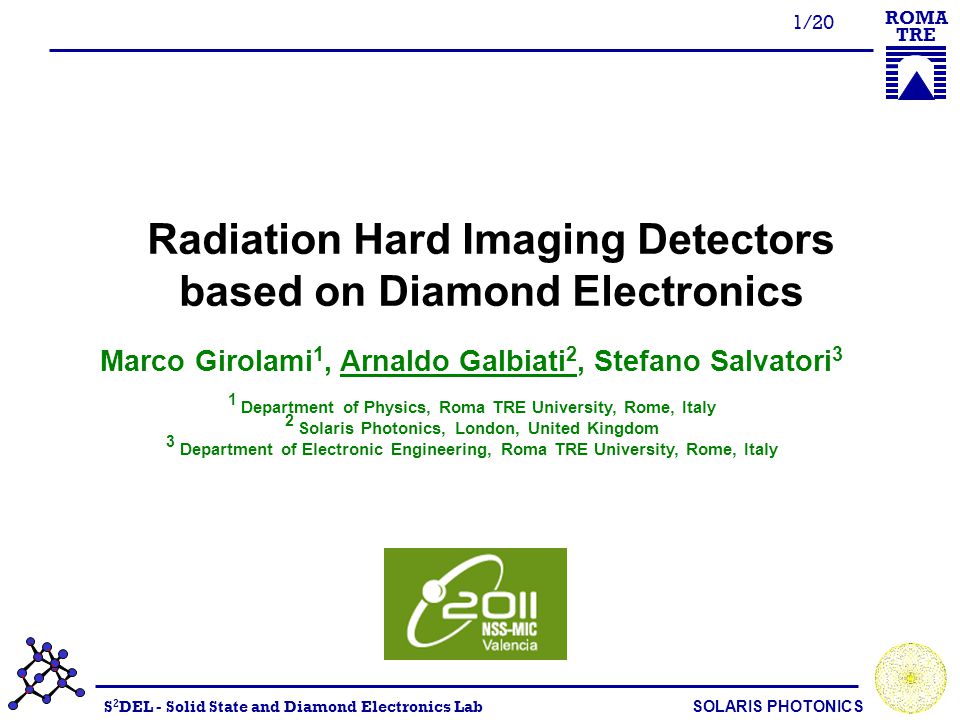 1/20

ROMA
TRE

Radiation Hard Imaging Detectors based on Diamond Electronics

Marco Girolami$^1$, Arnaldo Galbiati$^2$, Stefano Salvatori$^3$

$^1$ Department of Physics, Roma TRE University, Rome, Italy
$^2$ Solaris Photonics, London, United Kingdom
$^3$ Department of Electronic Engineering, Roma TRE University, Rome, Italy

2011
NSS-MIC
Valencia

S$^2$DEL - Solid State and Diamond Electronics Lab

SOLARIS PHOTONICS